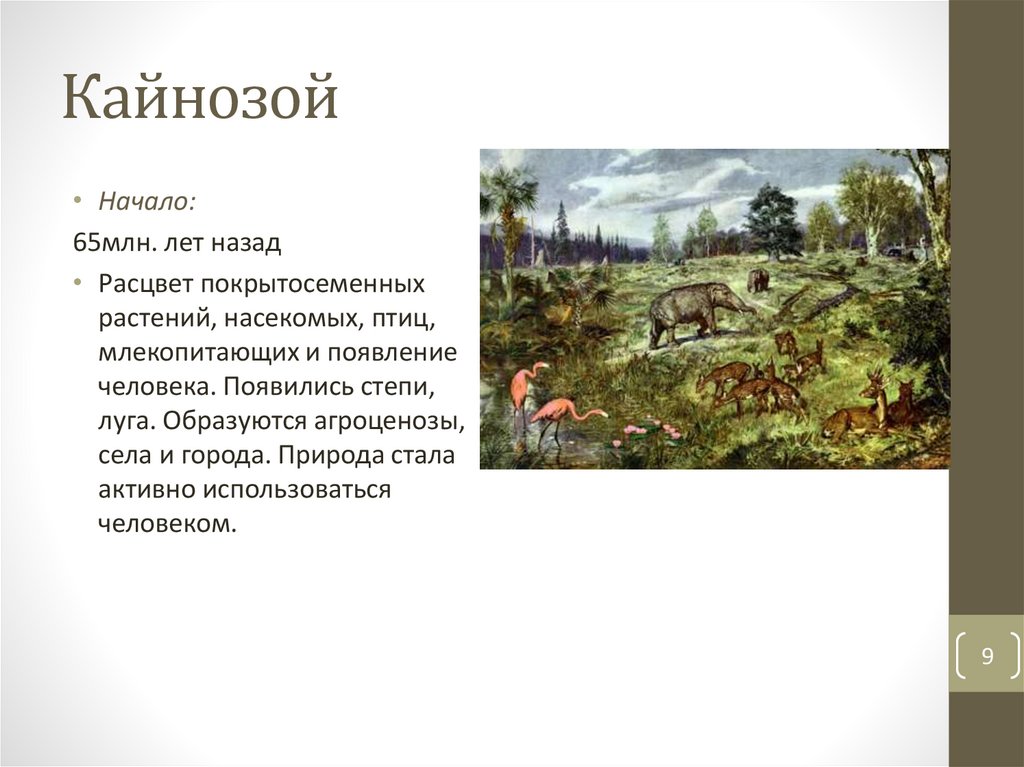 Кайнозой

• Начало:

65млн. лет назад

• Расцвет покрытосеменных растений, насекомых, птиц, млекопитающих и появление человека. Появились степи, луга. Образуются агроценозы, села и города. Природа стала активно использоваться человеком.

9